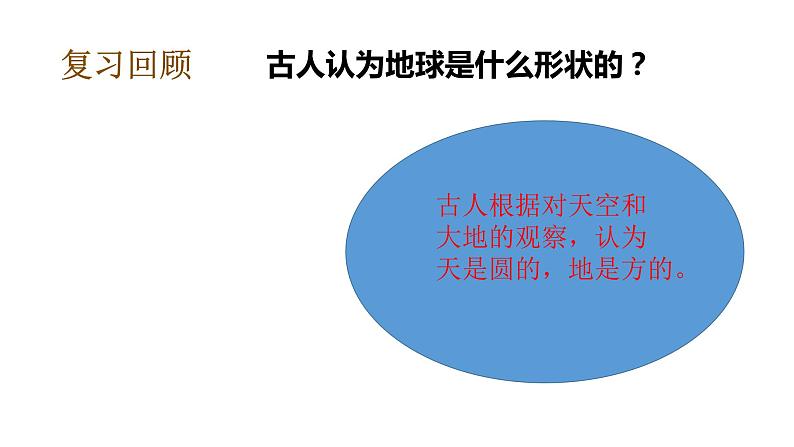 复习回顾

古人认为地球是什么形状的？

古人根据对天空和大地的观察，认为天是圆的，地是方的。